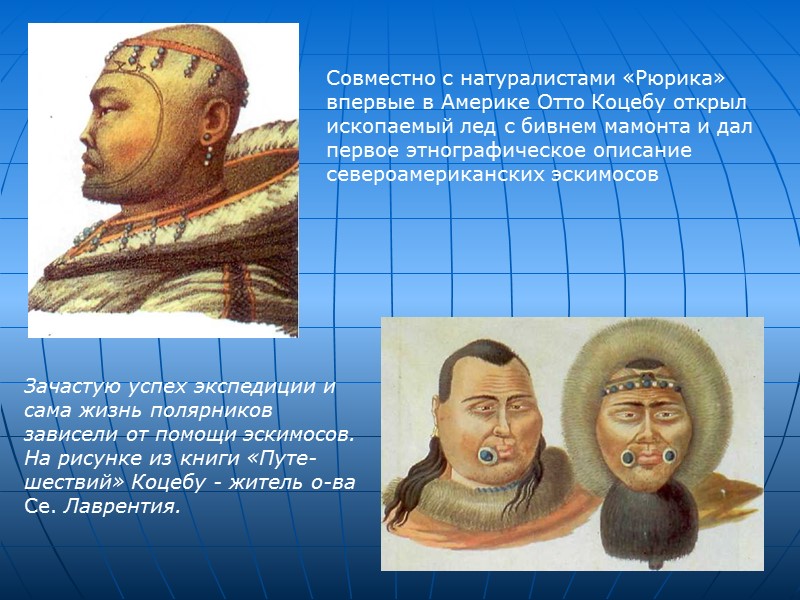 Совместно с натуралистами «Рюрика» впервые в Америке Отто Коцебу открыл ископаемый лед с бивнем мамонта и дал первое этнографическое описание североамериканских эскимосов

Зачастую успех экспедиции и сама жизнь полярников зависели от помощи эскимосов. На рисунке из книги «Путешествий» Коцебу - житель о-ва Се. Лаврентия.